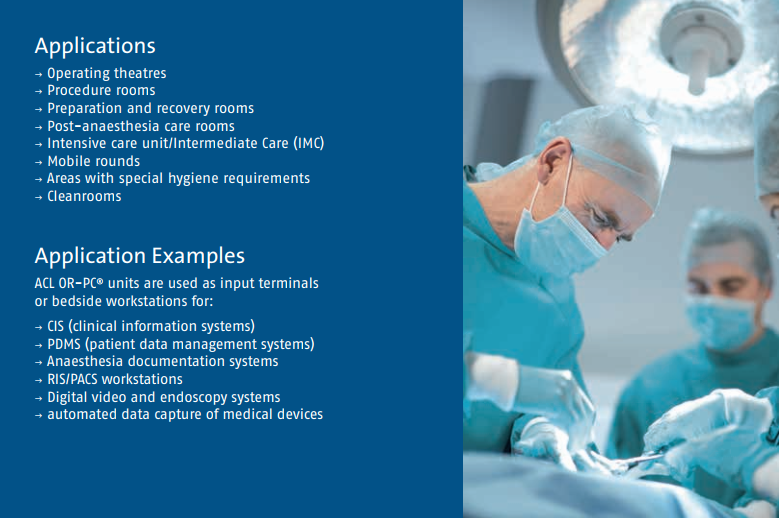 Applications
→ Operating theatres
→ Procedure rooms
→ Preparation and recovery rooms
→ Post-anaesthesia care rooms
→ Intensive care unit/Intermediate Care (IMC)
→ Mobile rounds
→ Areas with special hygiene requirements
→ Cleanrooms

Application Examples
ACL OR-PC® units are used as input terminals or bedside workstations for:

→ CIS (clinical information systems)
→ PDMS (patient data management systems)
→ Anaesthesia documentation systems
→ RIS/PACS workstations
→ Digital video and endoscopy systems
→ automated data capture of medical devices